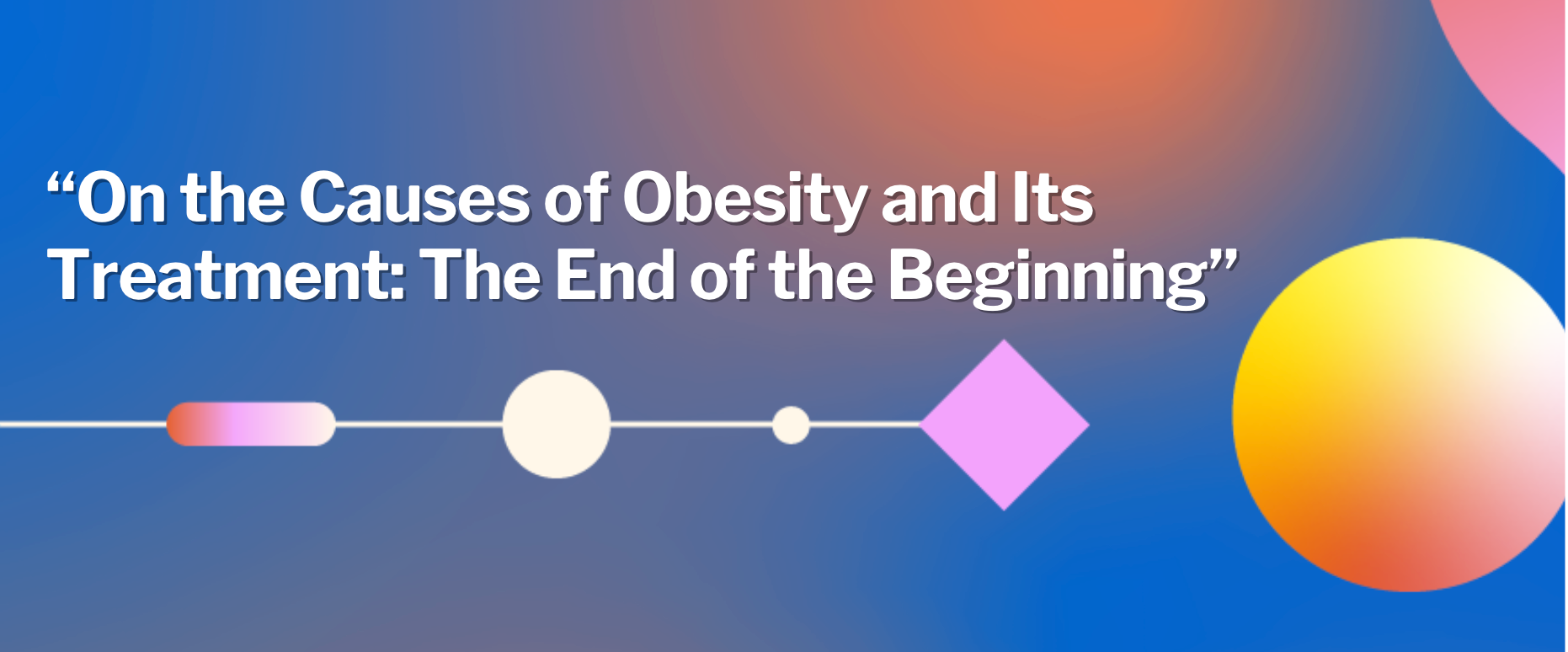 “On the Causes of Obesity and Its Treatment: The End of the Beginning”